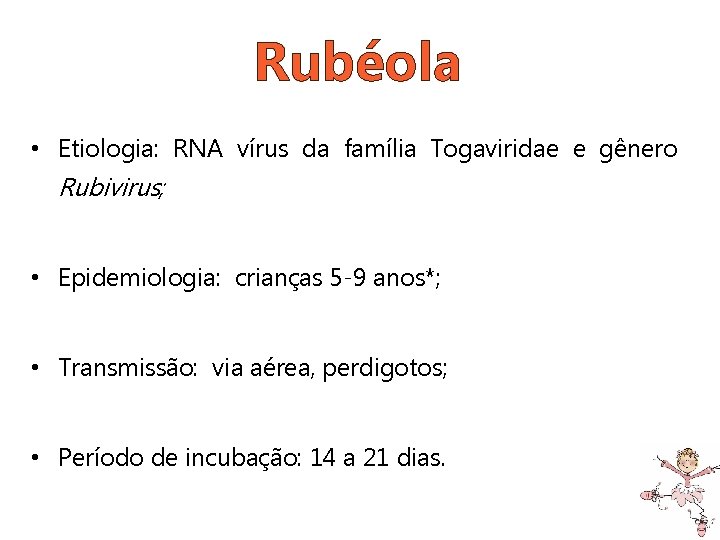 Rubéola

• Etiologia: RNA vírus da família Togaviridae e gênero Rubivirus;

• Epidemiologia: crianças 5-9 anos*;

• Transmissão: via aérea, perdigotos;

• Período de incubação: 14 a 21 dias.